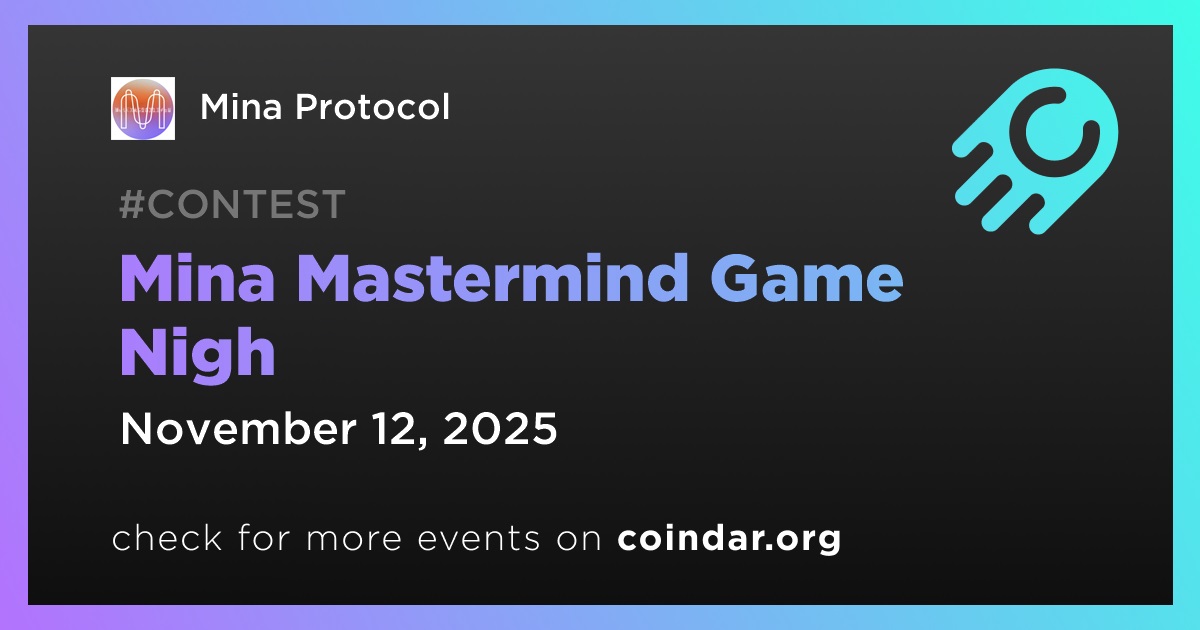 Mina Protocol

#CONTEST

Mina Mastermind Game Nigh

November 12, 2025

check for more events on coindar.org